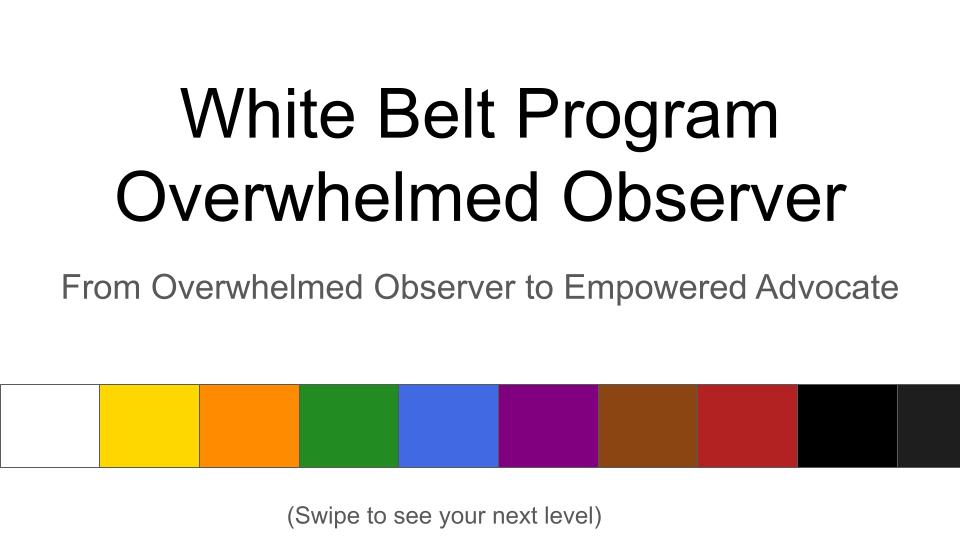 White Belt Program
Overwhelmed Observer

From Overwhelmed Observer to Empowered Advocate

(Swipe to see your next level)